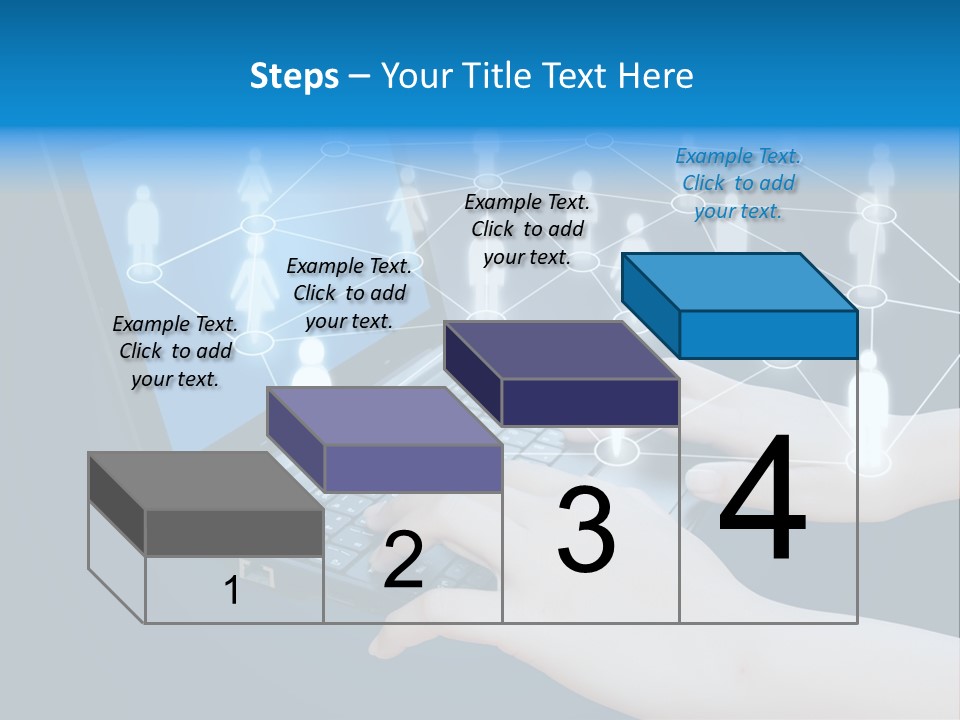 Steps – Your Title Text Here

Example Text. Click to add your text.

Example Text. Click to add your text.

Example Text. Click to add your text.

Example Text. Click to add your text.

1

2

3

4